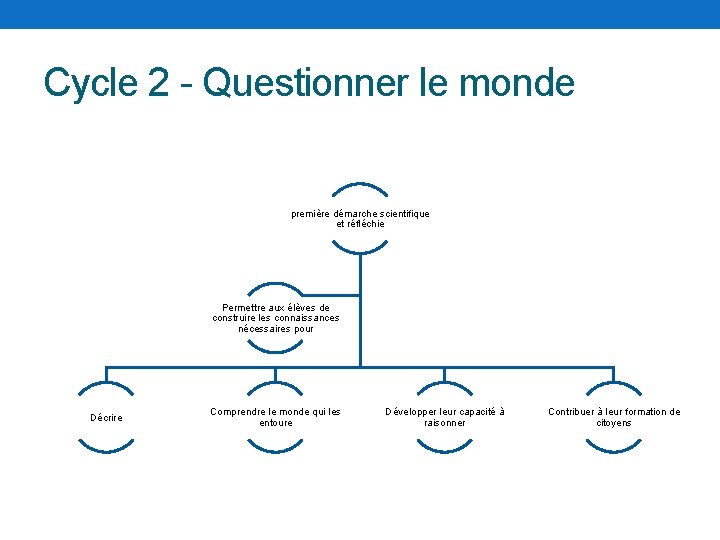 Cycle 2 - Questionner le monde

première démarche scientifique et réfléchie

Permettre aux élèves de construire les connaissances nécessaires pour

Décrire

Comprendre le monde qui les entoure

Développer leur capacité à raisonner

Contribuer à leur formation de citoyens